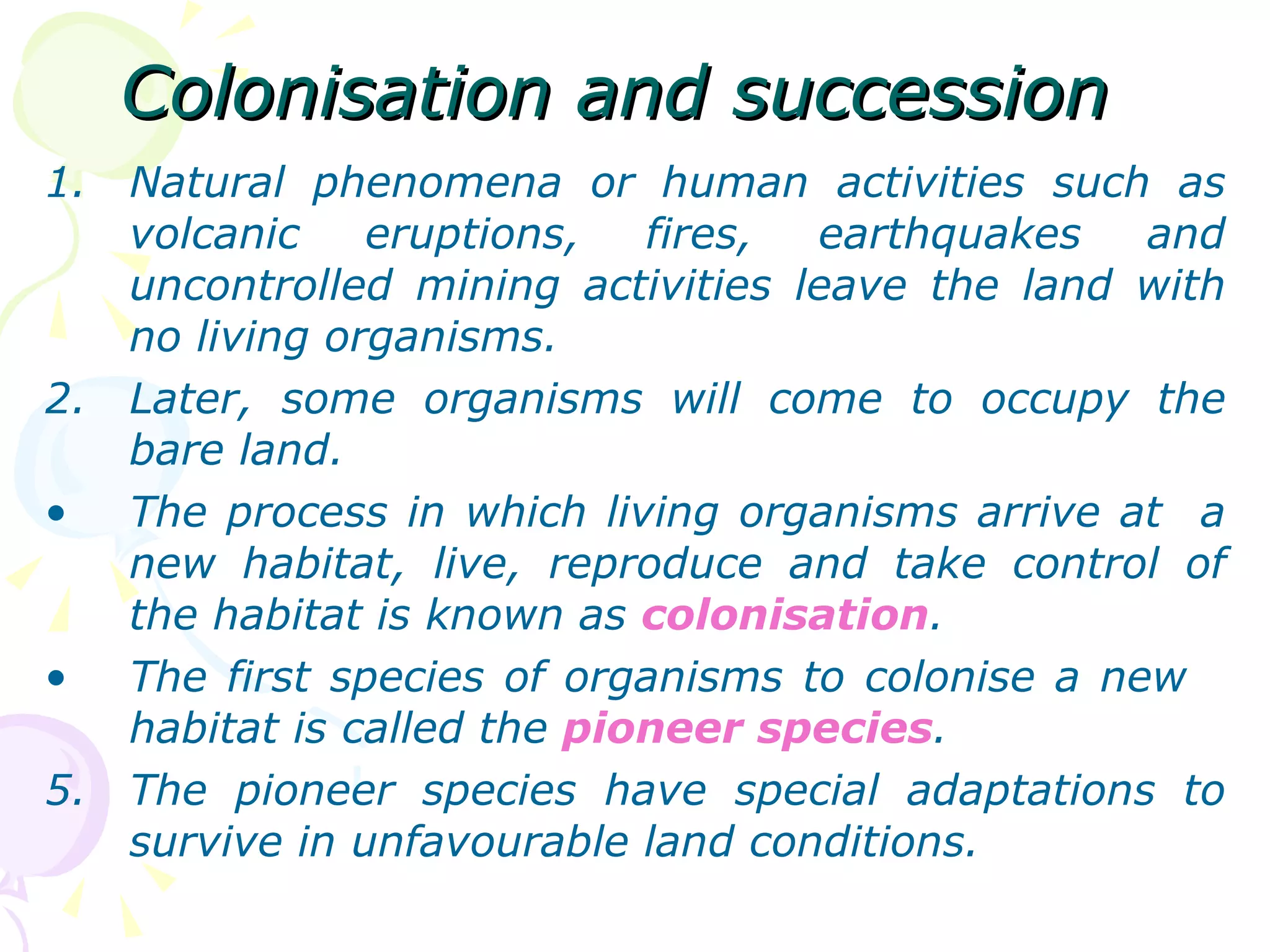 Colonisation and succession

1. Natural phenomena or human activities such as volcanic eruptions, fires, earthquakes and uncontrolled mining activities leave the land with no living organisms.

2. Later, some organisms will come to occupy the bare land.

• The process in which living organisms arrive at a new habitat, live, reproduce and take control of the habitat is known as colonisation.

• The first species of organisms to colonise a new habitat is called the pioneer species.

5. The pioneer species have special adaptations to survive in unfavourable land conditions.